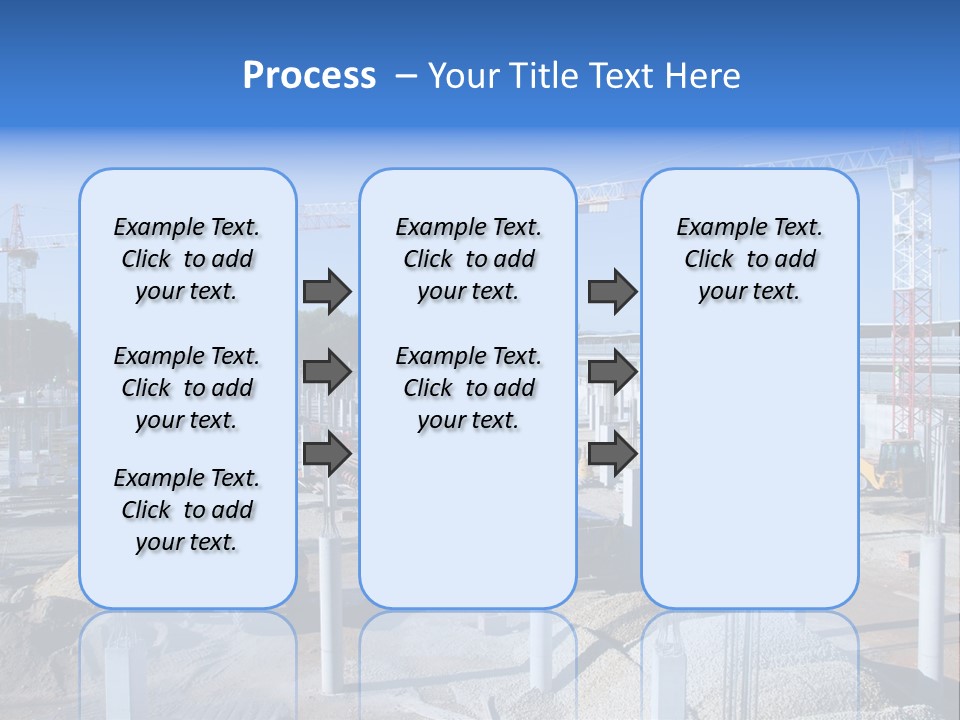 Process – Your Title Text Here

Example Text. Click to add your text.

Example Text. Click to add your text.

Example Text. Click to add your text.

Example Text. Click to add your text.

Example Text. Click to add your text.

Example Text. Click to add your text.